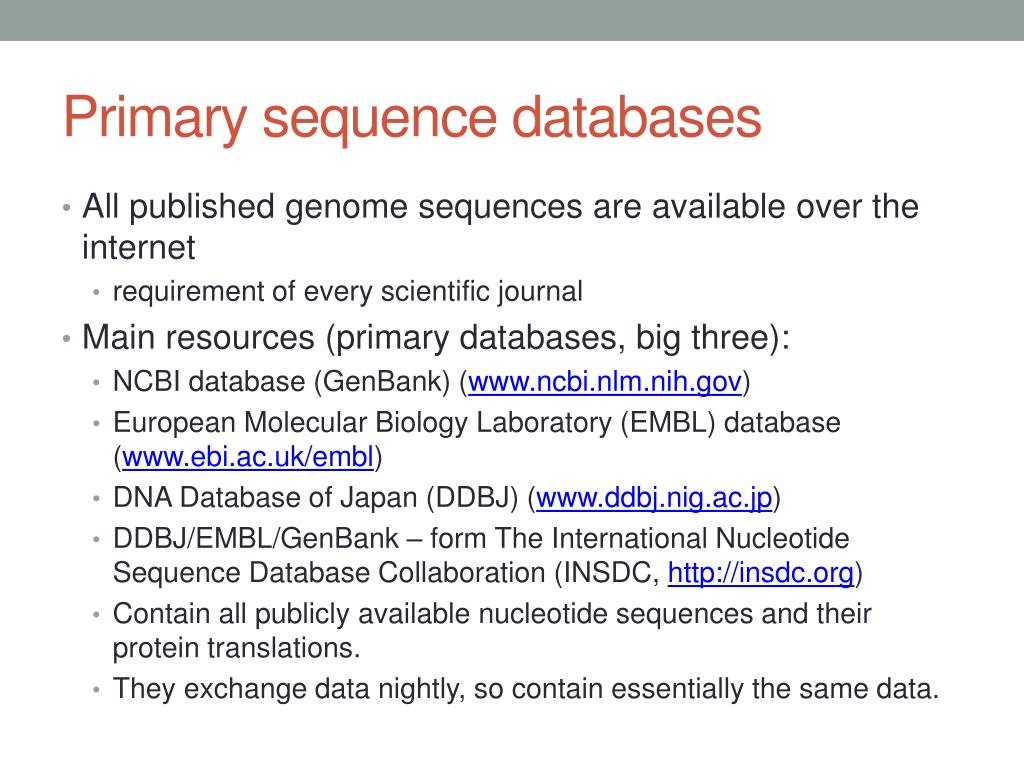 Primary sequence databases

• All published genome sequences are available over the internet
  • requirement of every scientific journal
• Main resources (primary databases, big three):
  • NCBI database (GenBank) (www.ncbi.nlm.nih.gov)
  • European Molecular Biology Laboratory (EMBL) database (www.ebi.ac.uk/embl)
  • DNA Database of Japan (DDBJ) (www.ddbj.nig.ac.jp)
  • DDBJ/EMBL/GenBank – form The International Nucleotide Sequence Database Collaboration (INSDC, http://insdc.org)
  • Contain all publicly available nucleotide sequences and their protein translations.
  • They exchange data nightly, so contain essentially the same data.